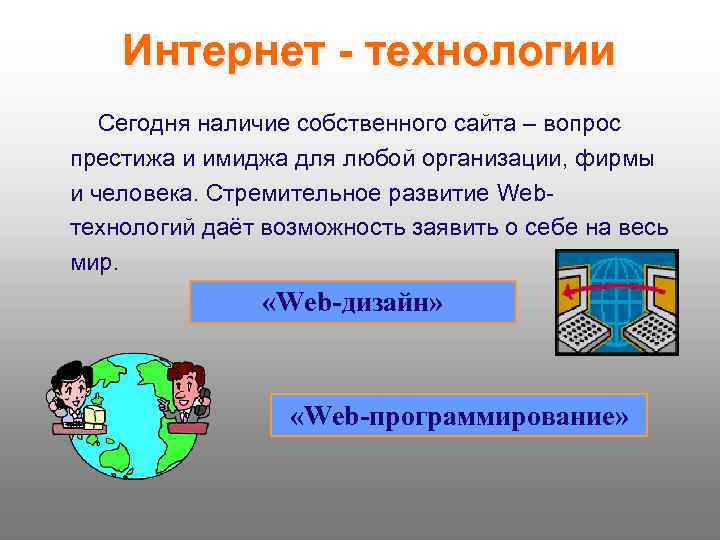 Интернет - технологии

Сегодня наличие собственного сайта – вопрос престижа и имиджа для любой организации, фирмы и человека. Стремительное развитие Web-технологий даёт возможность заявить о себе на весь мир.

«Web-дизайн»

«Web-программирование»